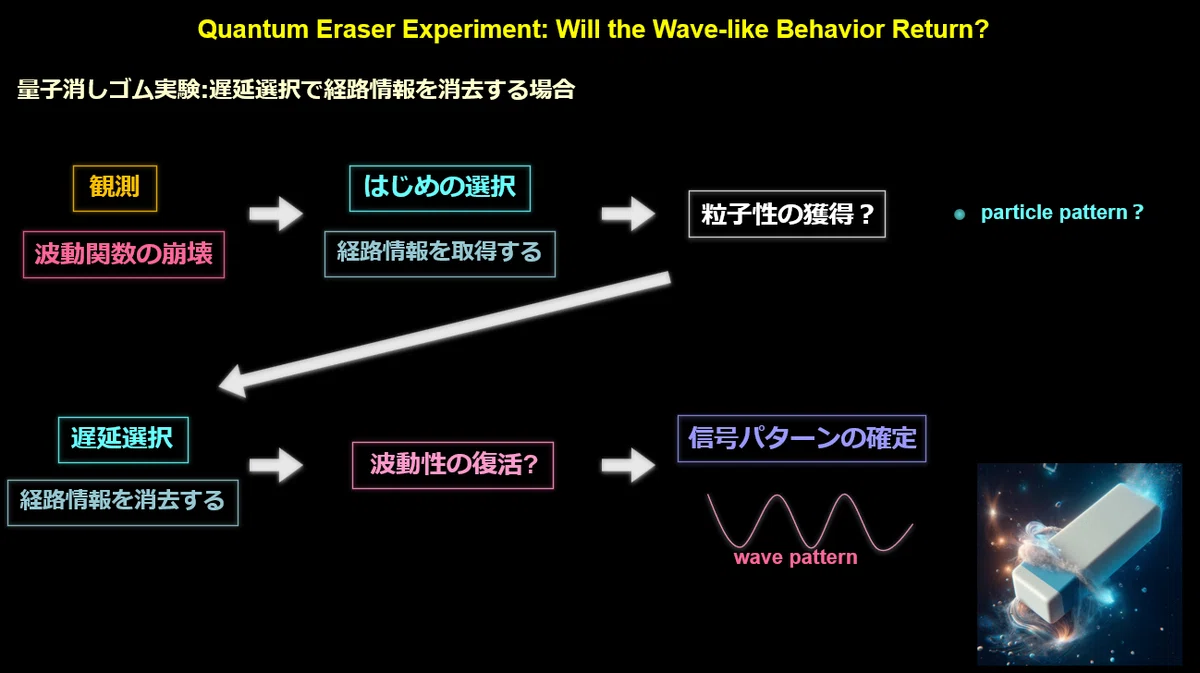 Quantum Eraser Experiment: Will the Wave-like Behavior Return?

量子消しゴム実験:遅延選択で経路情報を消去する場合

観測

波動関数の崩壊

はじめの選択

経路情報を取得する

粒子性の獲得？

particle pattern ?

遅延選択

経路情報を消去する

波動性の復活?

信号パターンの確定

wave pattern